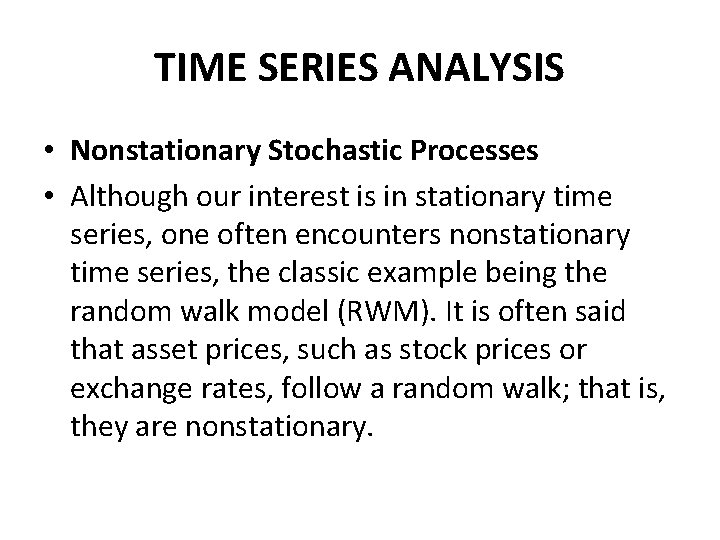 TIME SERIES ANALYSIS

• Nonstationary Stochastic Processes

• Although our interest is in stationary time series, one often encounters nonstationary time series, the classic example being the random walk model (RWM). It is often said that asset prices, such as stock prices or exchange rates, follow a random walk; that is, they are nonstationary.